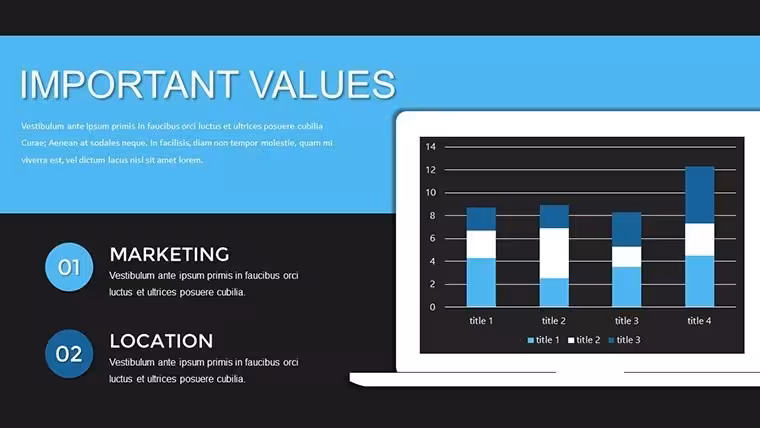 IMPORTANT VALUES

Vestibulum ante ipsum primis in faucibus orci luctus et ultrices posuere cubilia Curae; Aenean at sodales neque. In facilisis, diam non tempor molestie, quam mi viverra est, vel dictum lacus nisi sit amet lorem.

01

MARKETING

Vestibulum ante ipsum primis in faucibus orci luctus et ultrices posuere cubilia.

02

LOCATION

Vestibulum ante ipsum primis in faucibus orci luctus et ultrices posuere cubilia.

14
12
10
8
6
4
2
0

title 1
title 2
title 3
title 4

title 1 title 2 title 3